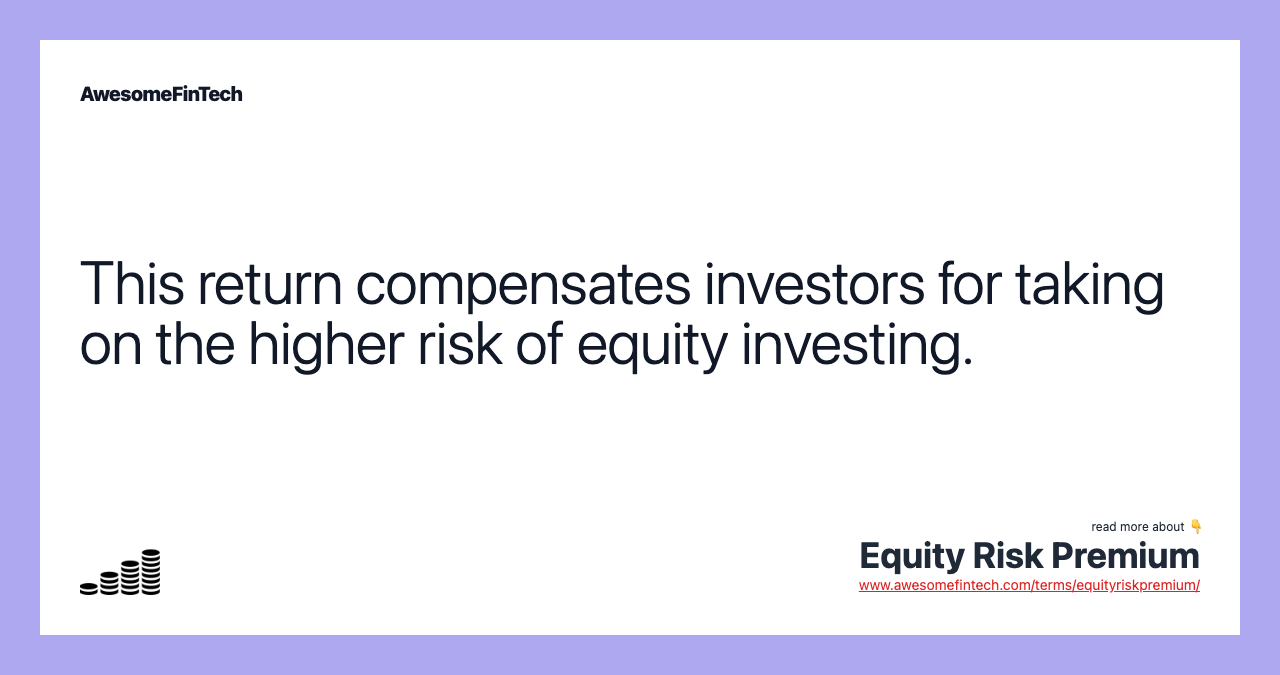 AwesomeFinTech

This return compensates investors for taking on the higher risk of equity investing.

read more about 👇
Equity Risk Premium
www.awesomefintech.com/terms/equityriskpremium/